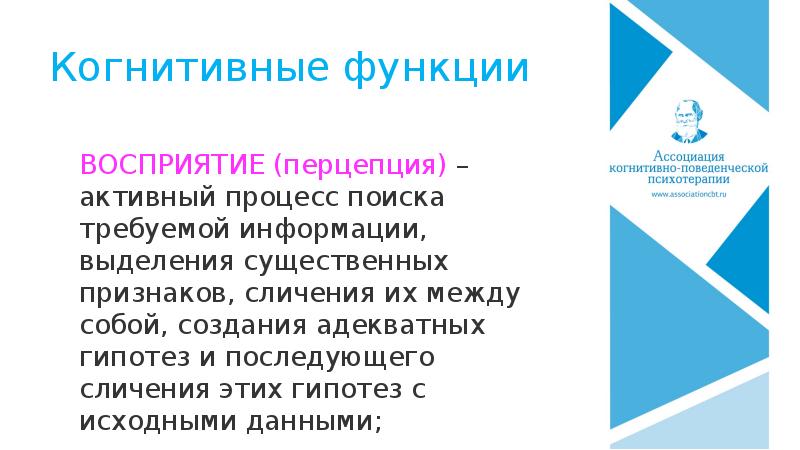 Когнитивные функции

ВОСПРИЯТИЕ (перцепция) – активный процесс поиска требуемой информации, выделения существенных признаков, сличения их между собой, создания адекватных гипотез и последующего сличения этих гипотез с исходными данными;

Ассоциация когнитивно-поведенческой психотерапии
www.associationcbt.ru